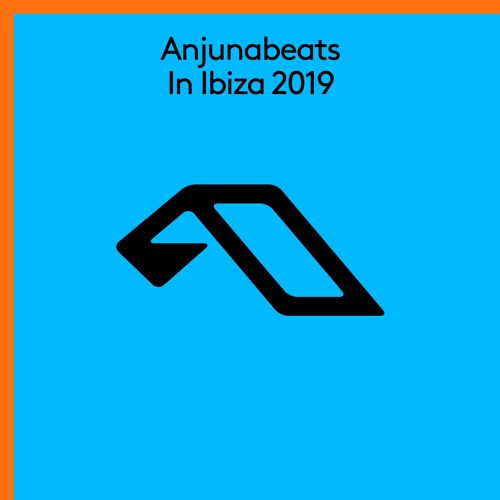 Anjunabeats
In Ibiza 2019